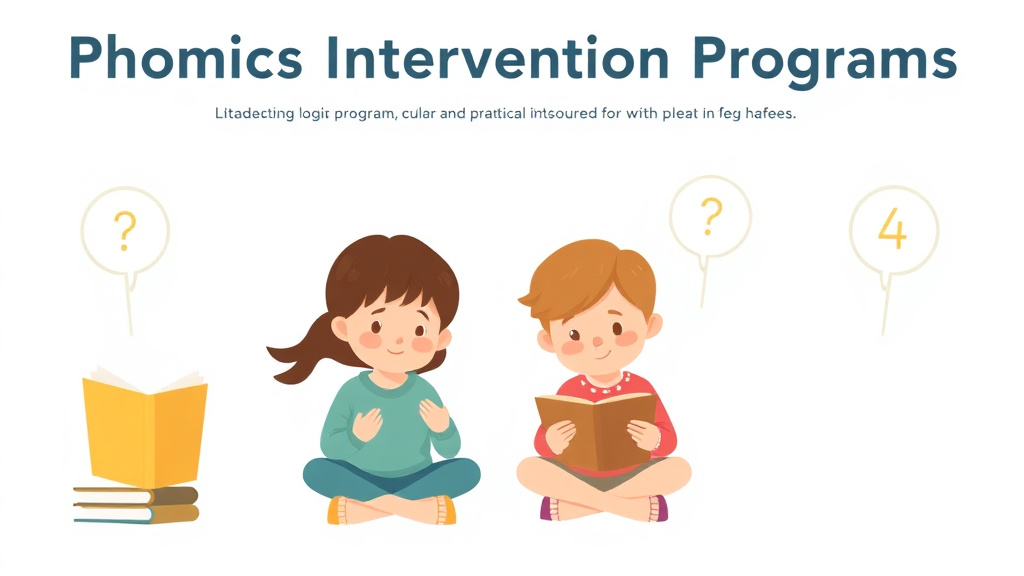 Phomics Intervention Programs

Litadecting logir program, cular and prattical intsoured for with pleat in feg hafees.

?

?

4